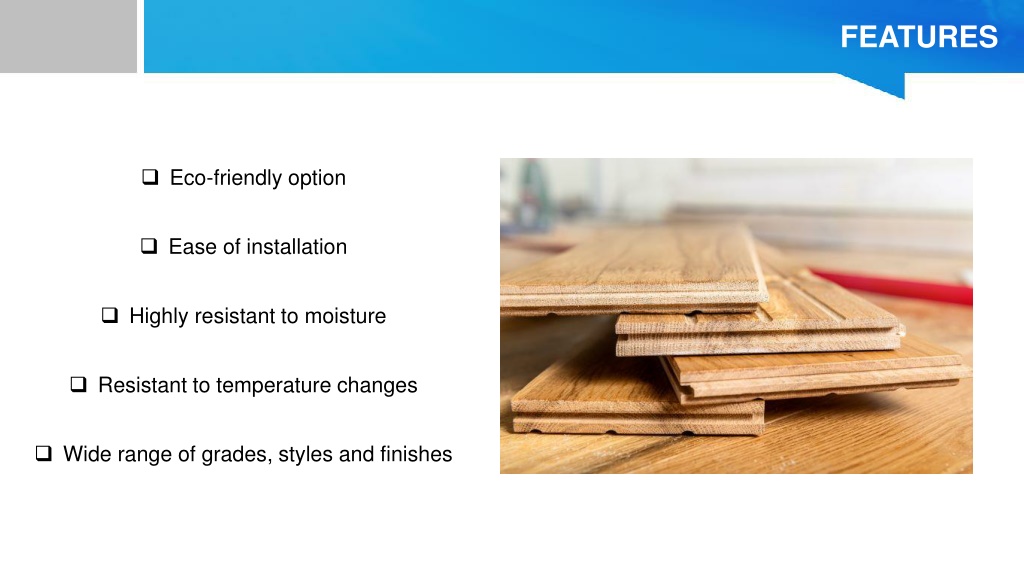 FEATURES

❑ Eco-friendly option

❑ Ease of installation

❑ Highly resistant to moisture

❑ Resistant to temperature changes

❑ Wide range of grades, styles and finishes